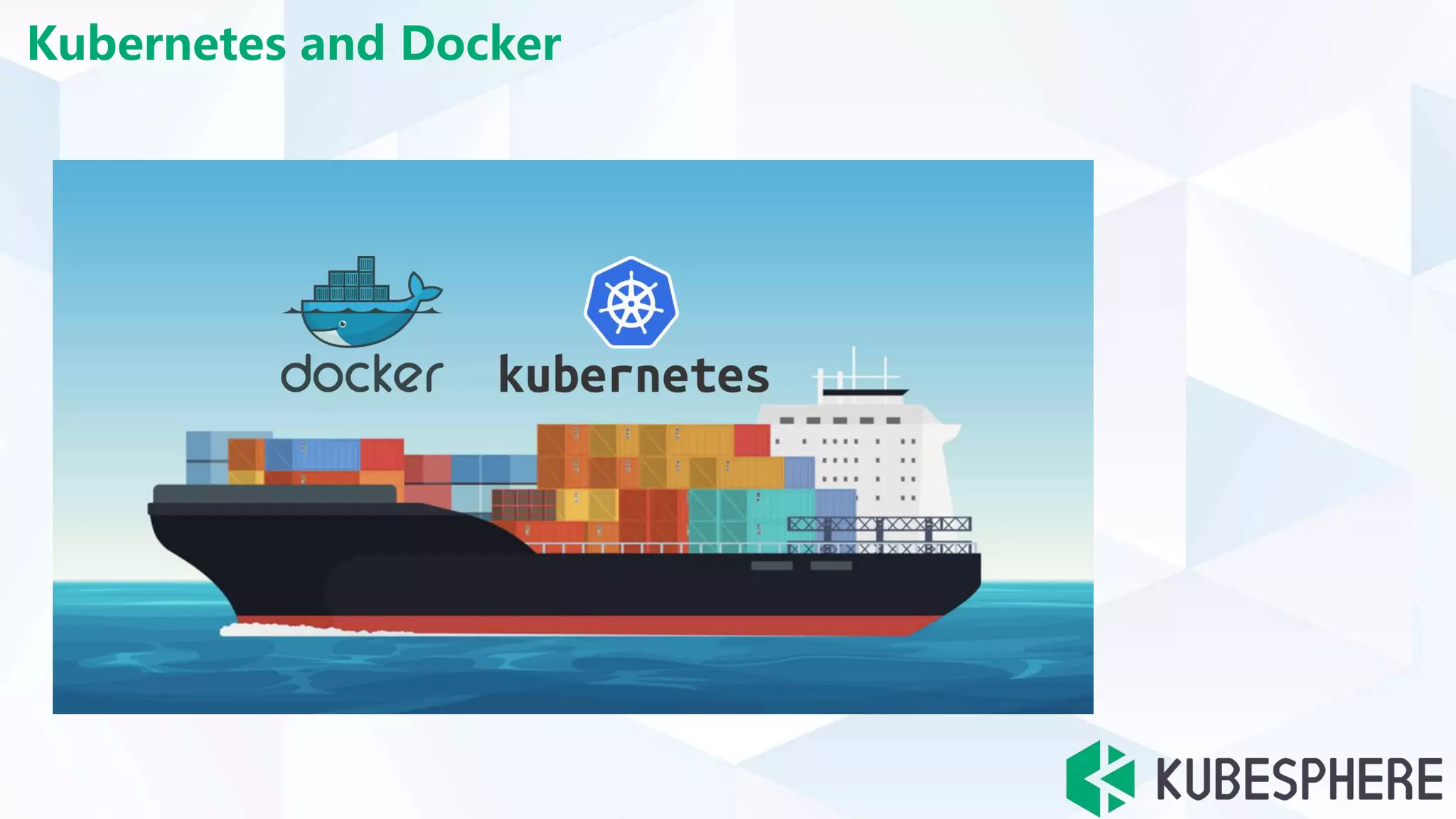 Kubernetes and Docker

docker

kubernetes

KUBESPHERE